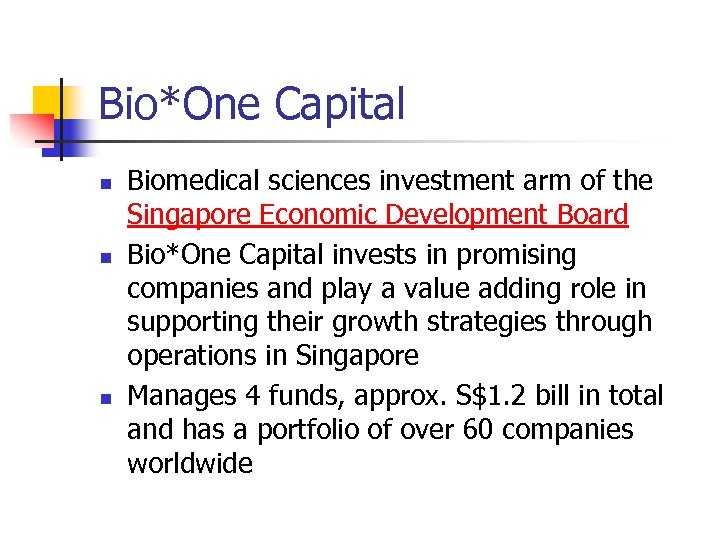 Bio*One Capital

- Biomedical sciences investment arm of the Singapore Economic Development Board
- Bio*One Capital invests in promising companies and play a value adding role in supporting their growth strategies through operations in Singapore
- Manages 4 funds, approx. S\$1.2 bill in total and has a portfolio of over 60 companies worldwide